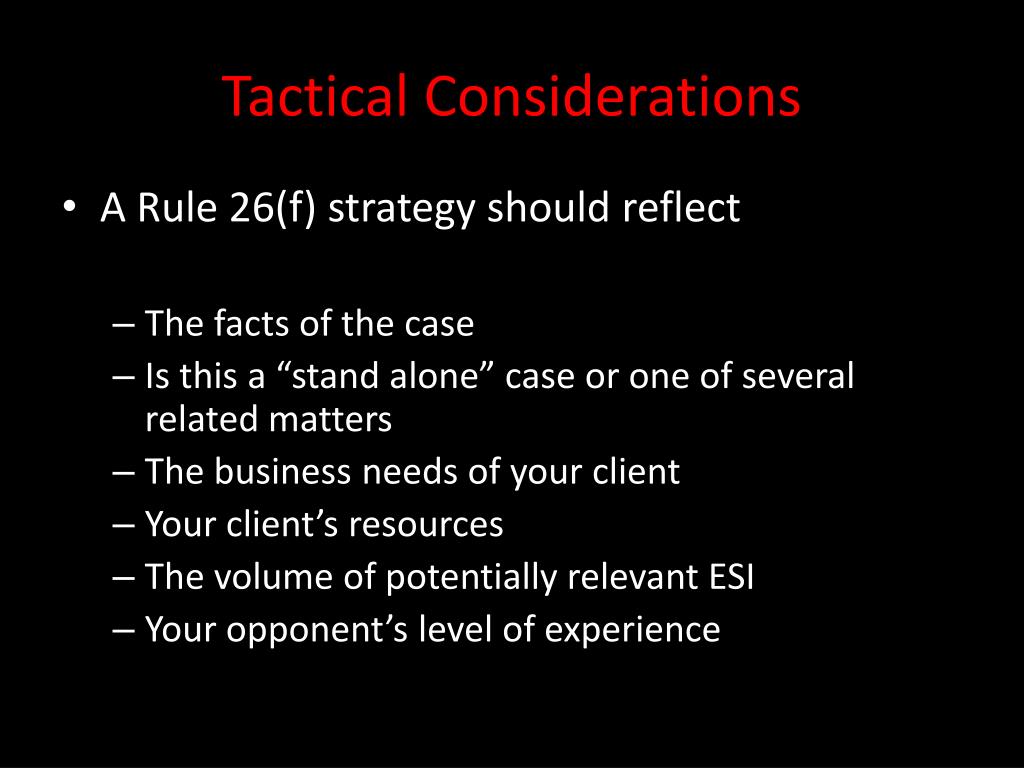 Tactical Considerations

• A Rule 26(f) strategy should reflect

– The facts of the case
– Is this a “stand alone” case or one of several related matters
– The business needs of your client
– Your client’s resources
– The volume of potentially relevant ESI
– Your opponent’s level of experience